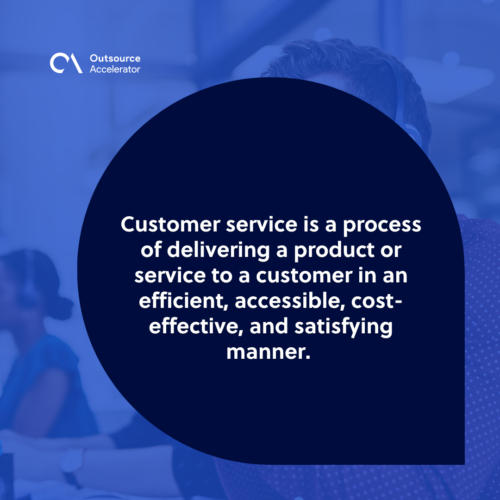 Outsource Accelerator

Customer service is a process of delivering a product or service to a customer in an efficient, accessible, cost-effective, and satisfying manner.